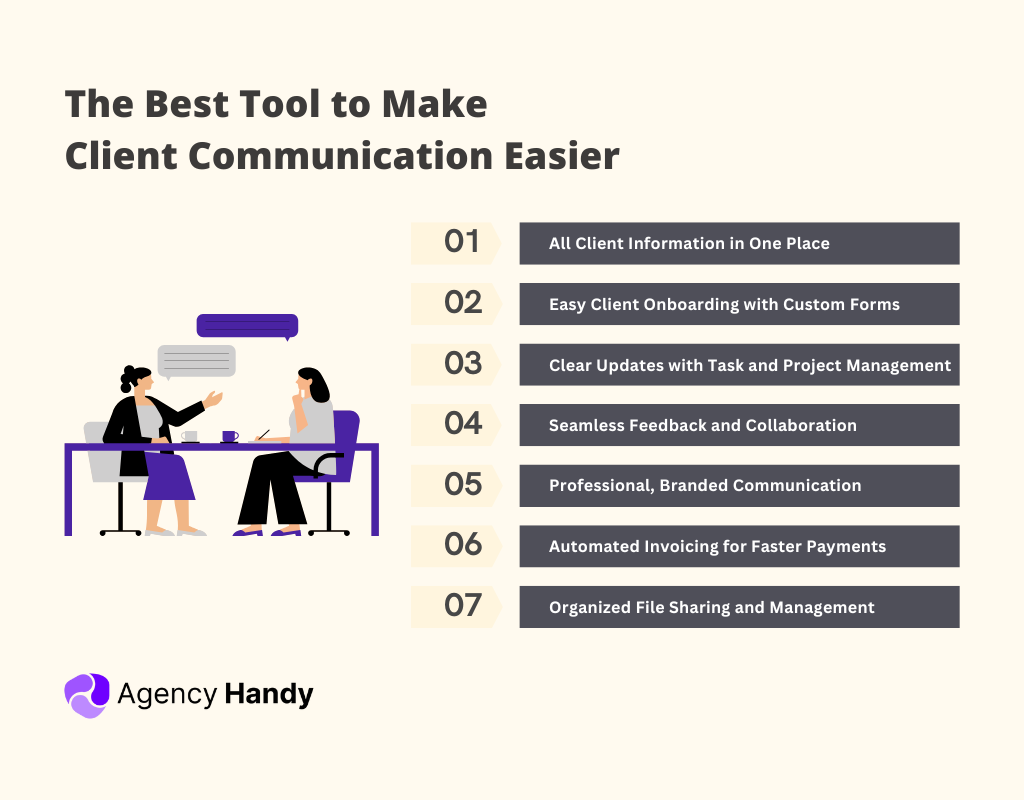 The Best Tool to Make Client Communication Easier

01 All Client Information in One Place

02 Easy Client Onboarding with Custom Forms

03 Clear Updates with Task and Project Management

04 Seamless Feedback and Collaboration

05 Professional, Branded Communication

06 Automated Invoicing for Faster Payments

07 Organized File Sharing and Management

Agency Handy